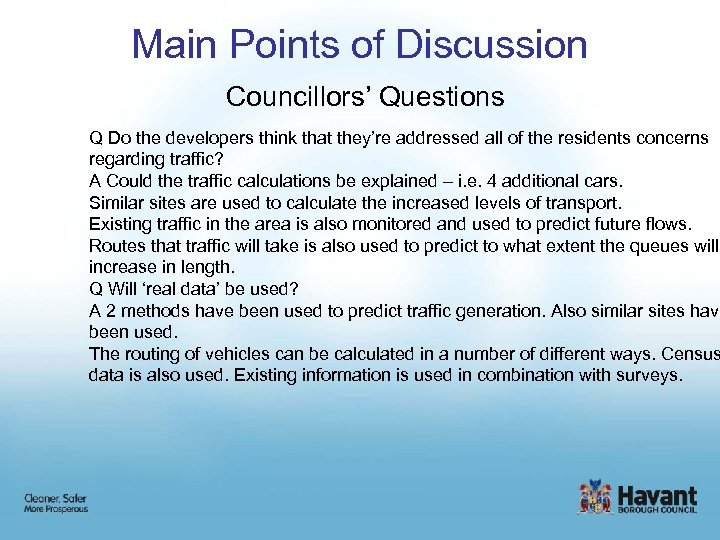 Main Points of Discussion

Councillors' Questions

Q Do the developers think that they're addressed all of the residents concerns regarding traffic?
A Could the traffic calculations be explained – i.e. 4 additional cars.
Similar sites are used to calculate the increased levels of transport.
Existing traffic in the area is also monitored and used to predict future flows.
Routes that traffic will take is also used to predict to what extent the queues will increase in length.
Q Will 'real data' be used?
A 2 methods have been used to predict traffic generation. Also similar sites hav been used.
The routing of vehicles can be calculated in a number of different ways. Census data is also used. Existing information is used in combination with surveys.

Cleaner, Safer
More Prosperous

Havant
BOROUGH COUNCIL